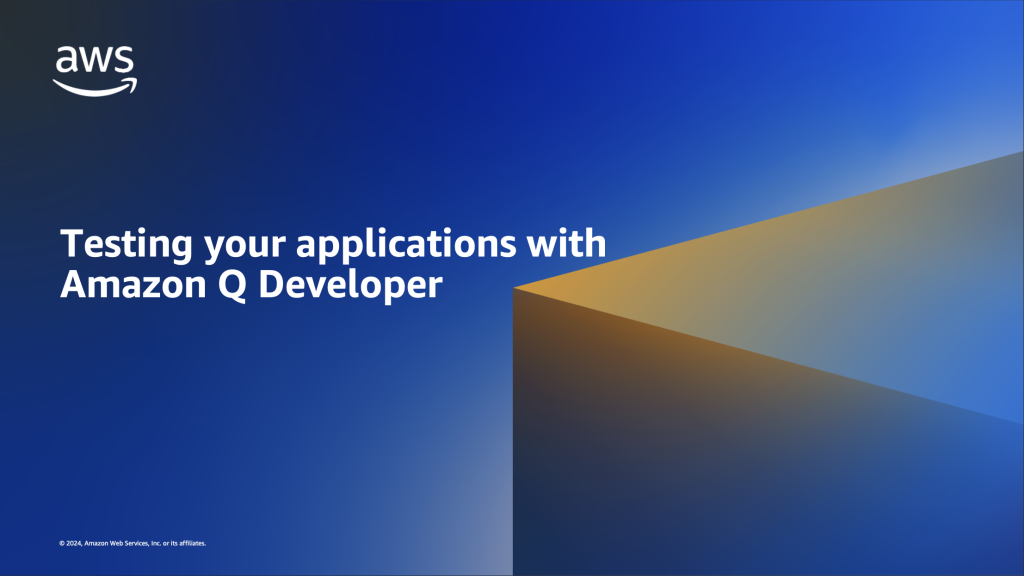 aws

Testing your applications with Amazon Q Developer

© 2024, Amazon Web Services, Inc. or its affiliates.